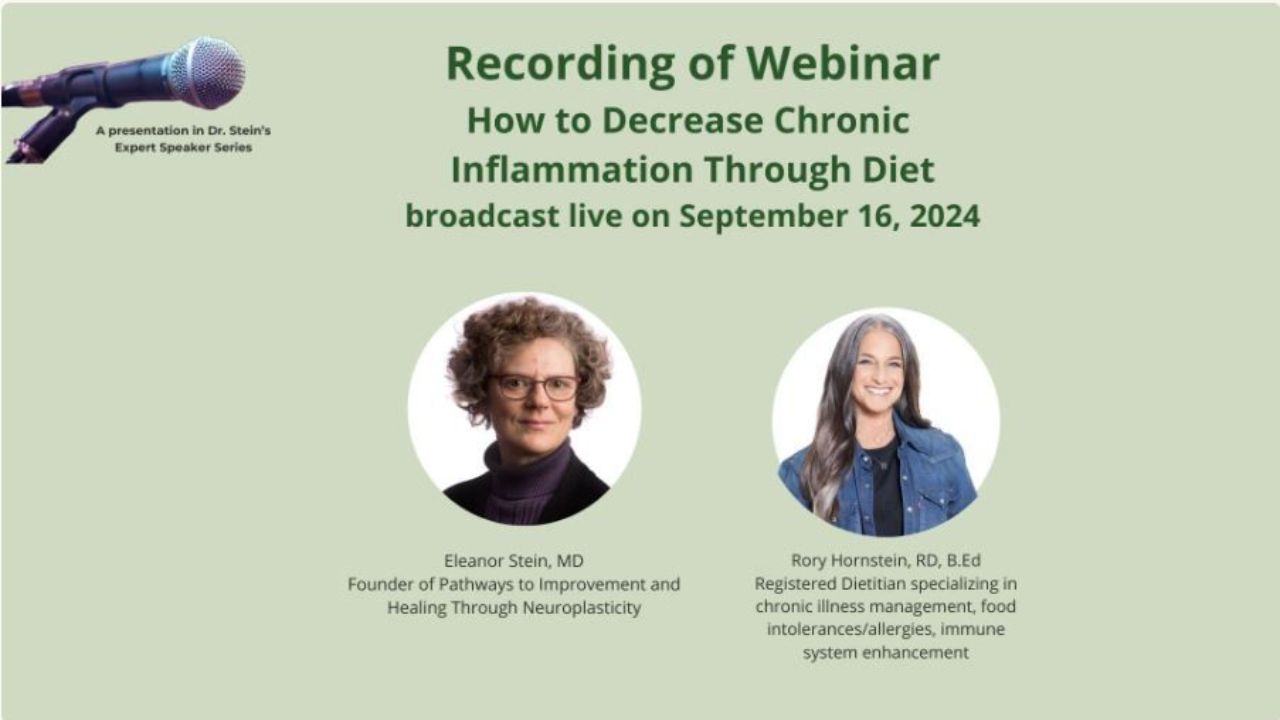 A presentation in Dr. Stein's Expert Speaker Series

Recording of Webinar
How to Decrease Chronic Inflammation Through Diet
broadcast live on September 16, 2024

Eleanor Stein, MD
Founder of Pathways to Improvement and Healing Through Neuroplasticity

Rory Hornstein, RD, B.Ed
Registered Dietitian specializing in chronic illness management, food intolerances/allergies, immune system enhancement